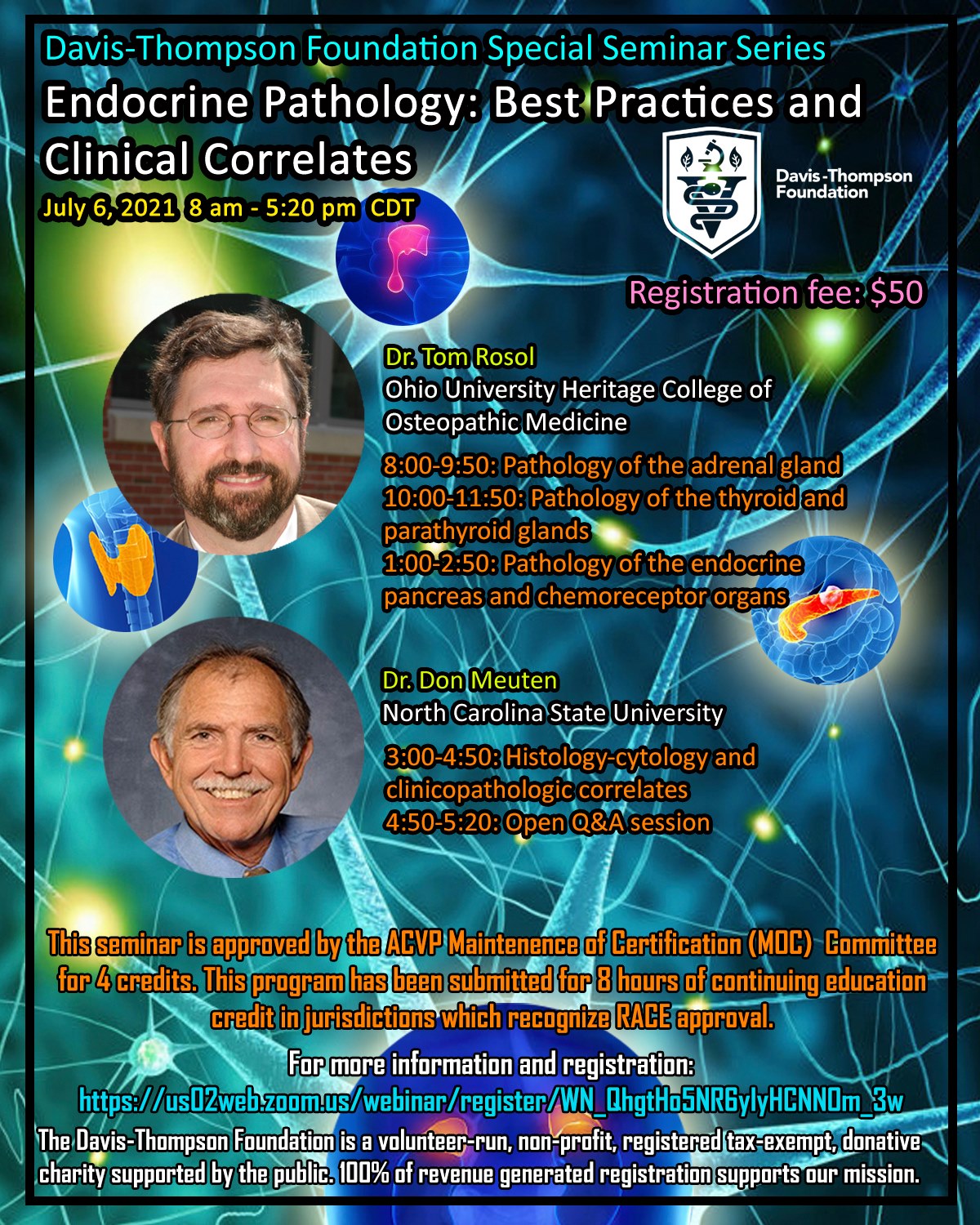 Davis-Thompson Foundation Special Seminar Series
Endocrine Pathology: Best Practices and Clinical Correlates
July 6, 2021 8 am - 5:20 pm CDT

Davis-Thompson Foundation

Registration fee: $50

Dr. Tom Rosol
Ohio University Heritage College of Osteopathic Medicine

8:00-9:50: Pathology of the adrenal gland
10:00-11:50: Pathology of the thyroid and parathyroid glands
1:00-2:50: Pathology of the endocrine pancreas and chemoreceptor organs

Dr. Don Meuten
North Carolina State University

3:00-4:50: Histology-cytology and clinicopathologic correlates
4:50-5:20: Open Q&A session

This seminar is approved by the ACVP Maintenence of Certification (MOC) Committee for 4 credits. This program has been submitted for 8 hours of continuing education credit in jurisdictions which recognize RACE approval.

For more information and registration:
https://us02web.zoom.us/webinar/register/WN_QhgtHo5NR6ylyHCNNOm_3w

The Davis-Thompson Foundation is a volunteer-run, non-profit, registered tax-exempt, donative charity supported by the public. 100% of revenue generated registration supports our mission.